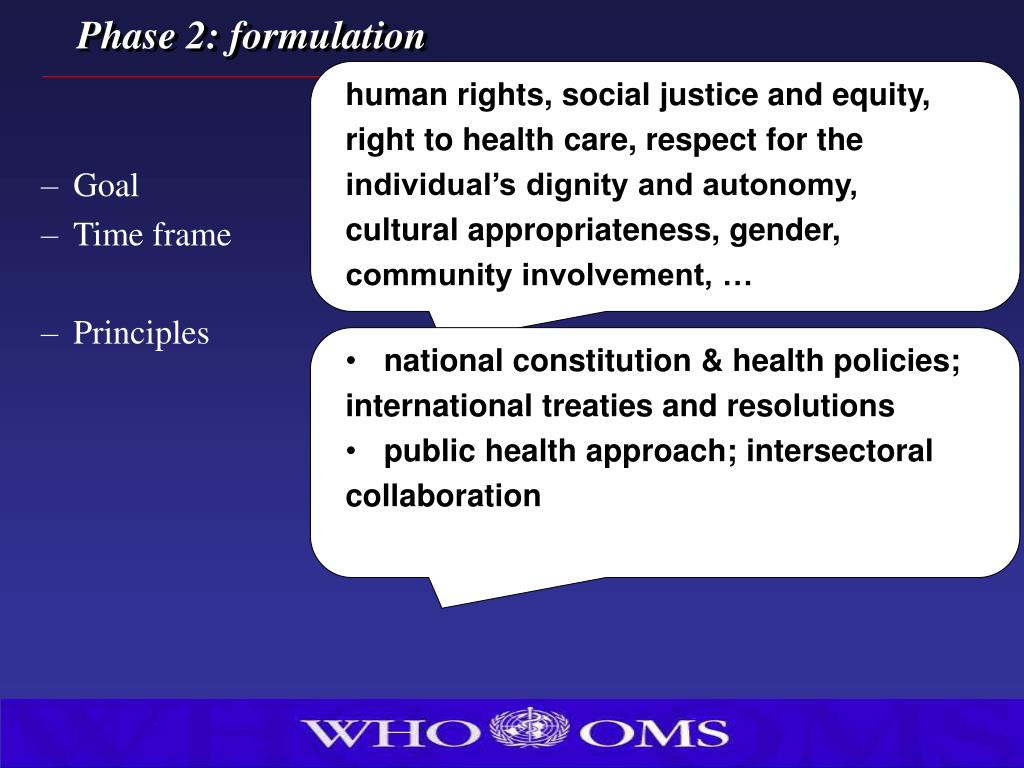 Phase 2: formulation

– Goal
– Time frame

– Principles

human rights, social justice and equity, right to health care, respect for the individual's dignity and autonomy, cultural appropriateness, gender, community involvement, …

• national constitution & health policies; international treaties and resolutions
• public health approach; intersectoral collaboration

WHO OMS